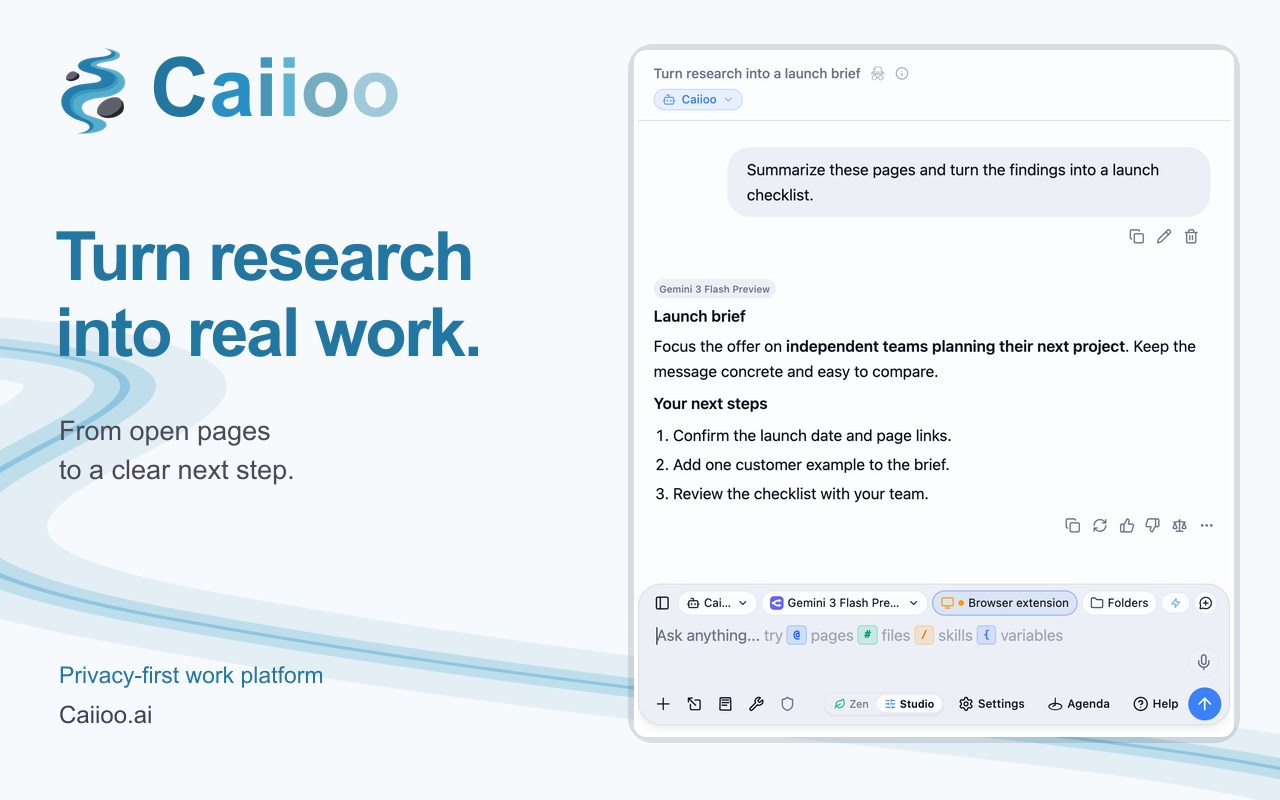 Caiioo

Turn research into real work.

From open pages
to a clear next step.

Privacy-first work platform

Caiioo.ai

Turn research into a launch brief

Caiioo

Summarize these pages and turn the findings into a launch checklist.

Gemini 3 Flash Preview

Launch brief

Focus the offer on independent teams planning their next project. Keep the message concrete and easy to compare.

Your next steps

1. Confirm the launch date and page links.
2. Add one customer example to the brief.
3. Review the checklist with your team.

Cai... Gemini 3 Flash Pre... Browser extension Folders

Ask anything... try @ pages # files / skills { variables

Zen Studio Settings Agenda Help